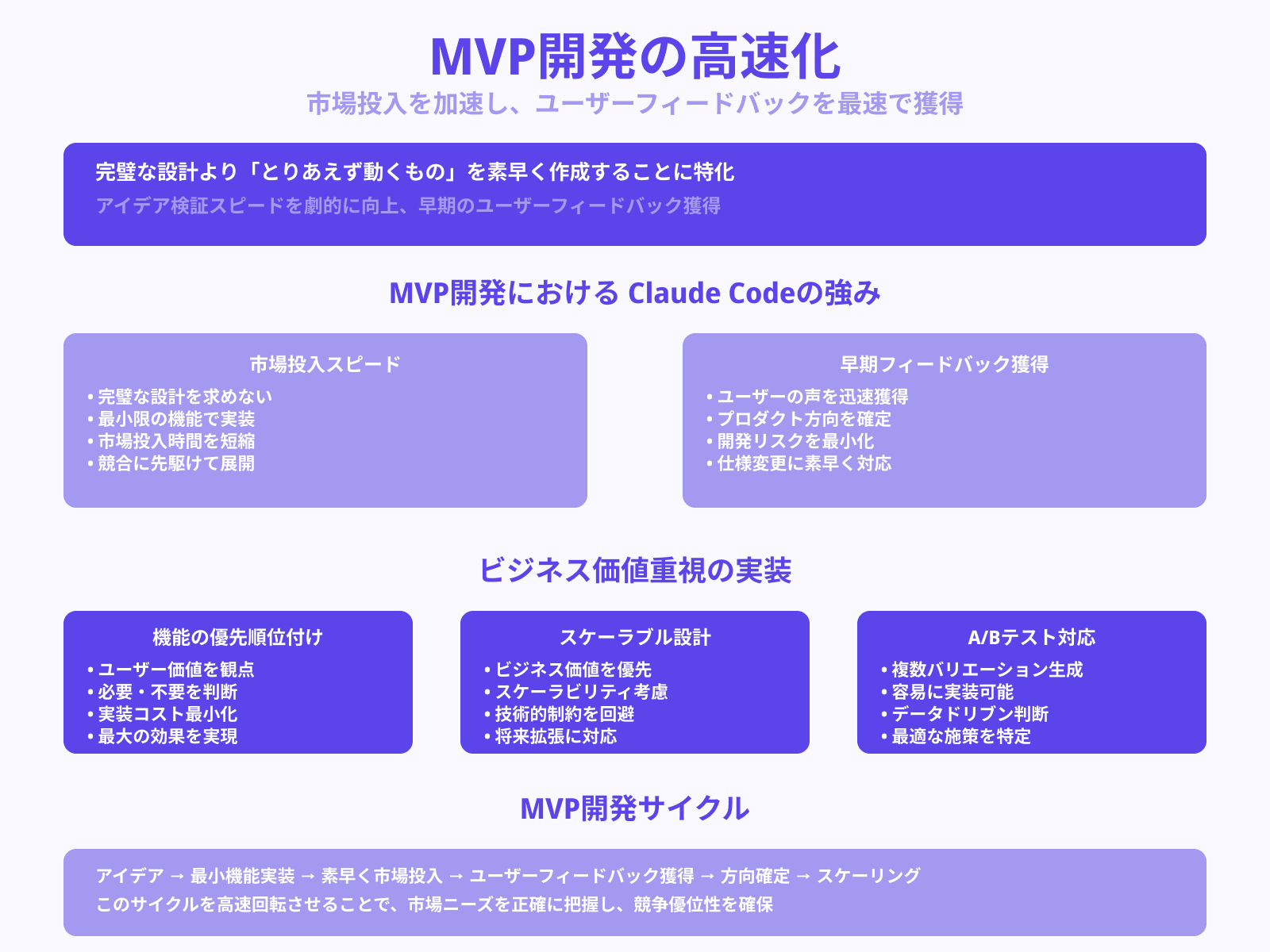 MVP開発の高速化

市場投入を加速し、ユーザーフィードバックを最速で獲得

完璧な設計より「とりあえず動くもの」を素早く作成することに特化

アイデア検証スピードを劇的に向上、早期のユーザーフィードバック獲得

MVP開発における Claude Codeの強み

市場投入スピード
• 完璧な設計を求めない
• 最小限の機能で実装
• 市場投入時間を短縮
• 競合に先駆けて展開

早期フィードバック獲得
• ユーザーの声を迅速獲得
• プロダクト方向を確定
• 開発リスクを最小化
• 仕様変更に素早く対応

ビジネス価値重視の実装

機能の優先順位付け
• ユーザー価値を観点
• 必要・不要を判断
• 実装コスト最小化
• 最大の効果を実現

スケーラブル設計
• ビジネス価値を優先
• スケーラビリティ考慮
• 技術的制約を回避
• 将来拡張に対応

A/Bテスト対応
• 複数バリエーション生成
• 容易に実装可能
• データドリブン判断
• 最適な施策を特定

MVP開発サイクル

アイデア → 最小機能実装 → 素早く市場投入 → ユーザーフィードバック獲得 → 方向確定 → スケーリング
このサイクルを高速回転させることで、市場ニーズを正確に把握し、競争優位性を確保